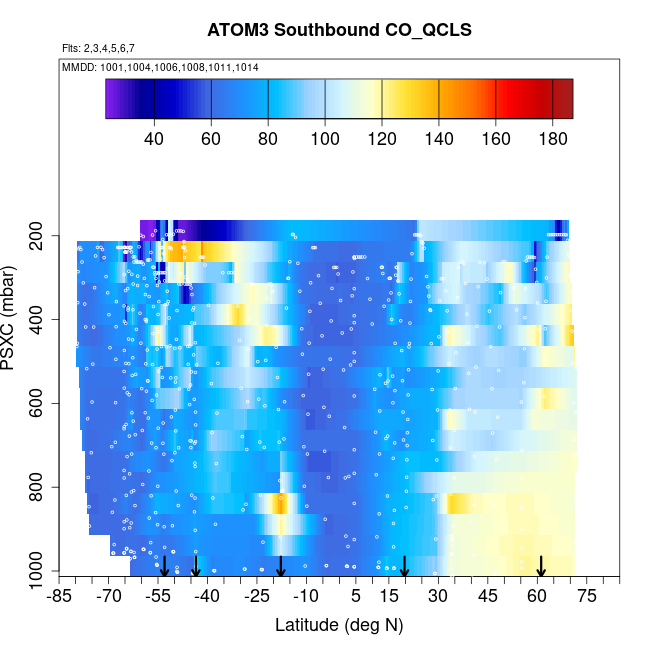 ATOM3 Southbound CO_QCLS

Flts: 2,3,4,5,6,7

MMDD: 1001,1004,1006,1008,1011,1014

40 60 80 100 120 140 160 180

PSXC (mbar)

200
400
600
800
1000

-85 -70 -55 -40 -25 -10 5 15 30 45 60 75

Latitude (deg N)